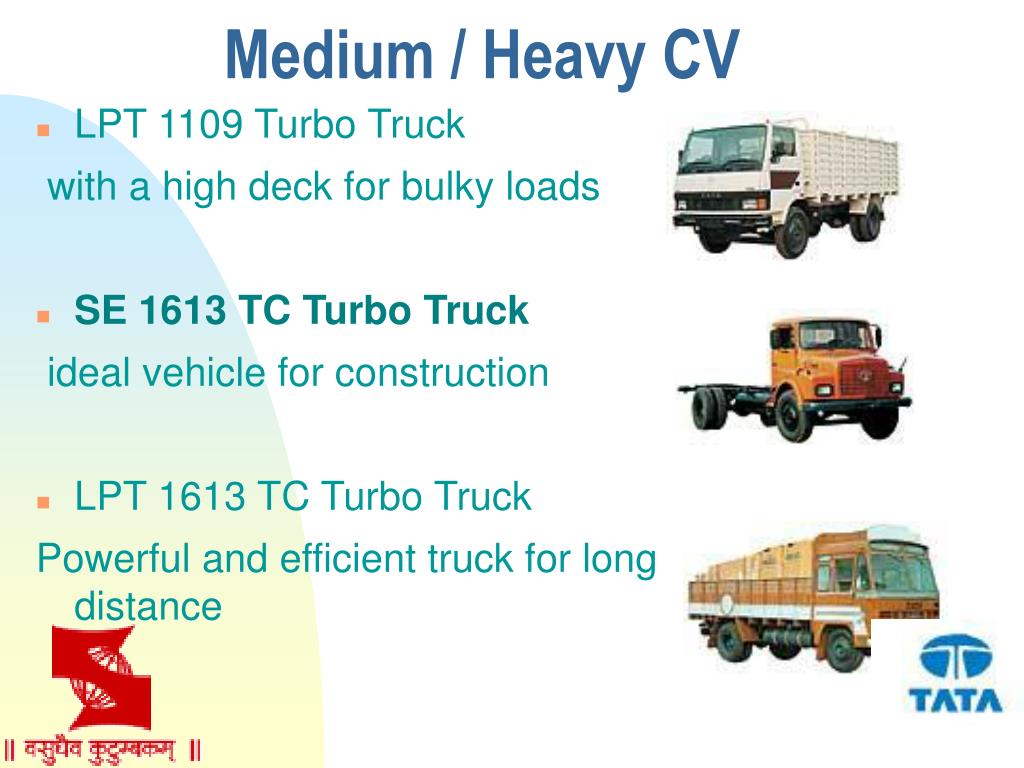 Medium / Heavy CV

LPT 1109 Turbo Truck
with a high deck for bulky loads

SE 1613 TC Turbo Truck
ideal vehicle for construction

LPT 1613 TC Turbo Truck
Powerful and efficient truck for long distance

|| वसुधैव कुटुम्बकम् ||

TATA